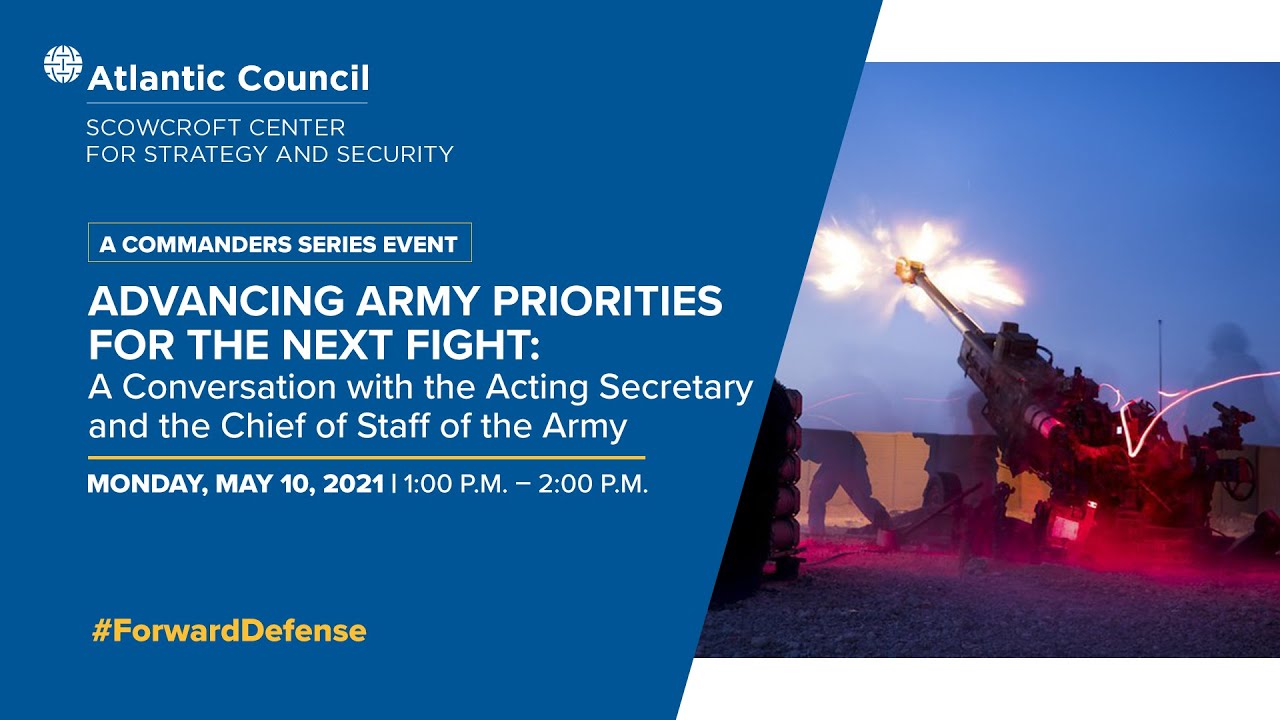 Atlantic Council
SCOWCROFT CENTER
FOR STRATEGY AND SECURITY

A COMMANDERS SERIES EVENT

ADVANCING ARMY PRIORITIES FOR THE NEXT FIGHT:
A Conversation with the Acting Secretary and the Chief of Staff of the Army

MONDAY, MAY 10, 2021 | 1:00 P.M. – 2:00 P.M.

#ForwardDefense